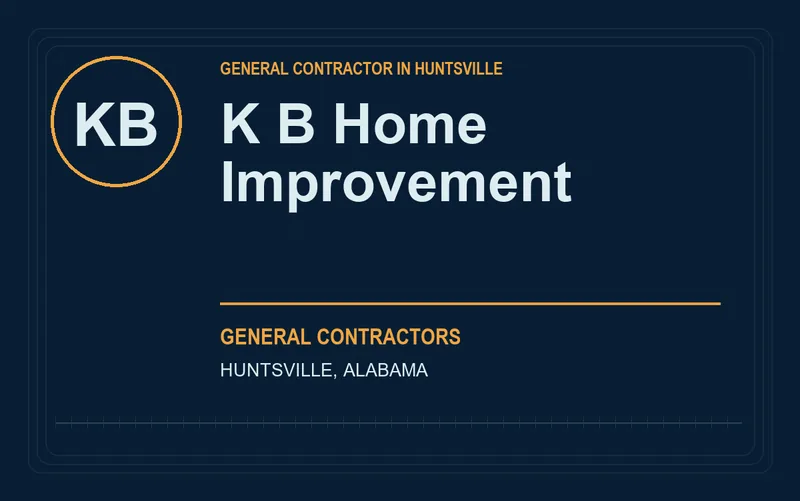 KB

GENERAL CONTRACTOR IN HUNTSVILLE

K B Home Improvement

GENERAL CONTRACTORS

HUNTSVILLE, ALABAMA